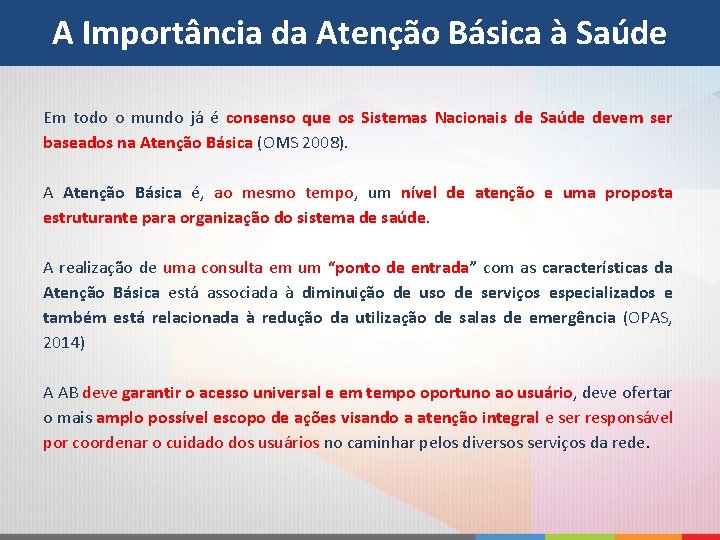 A Importância da Atenção Básica à Saúde

Em todo o mundo já é consenso que os Sistemas Nacionais de Saúde devem ser baseados na Atenção Básica (OMS 2008).

A Atenção Básica é, ao mesmo tempo, um nível de atenção e uma proposta estruturante para organização do sistema de saúde.

A realização de uma consulta em um "ponto de entrada" com as características da Atenção Básica está associada à diminuição de uso de serviços especializados e também está relacionada à redução da utilização de salas de emergência (OPAS, 2014)

A AB deve garantir o acesso universal e em tempo oportuno ao usuário, deve ofertar o mais amplo possível escopo de ações visando a atenção integral e ser responsável por coordenar o cuidado dos usuários no caminhar pelos diversos serviços da rede.